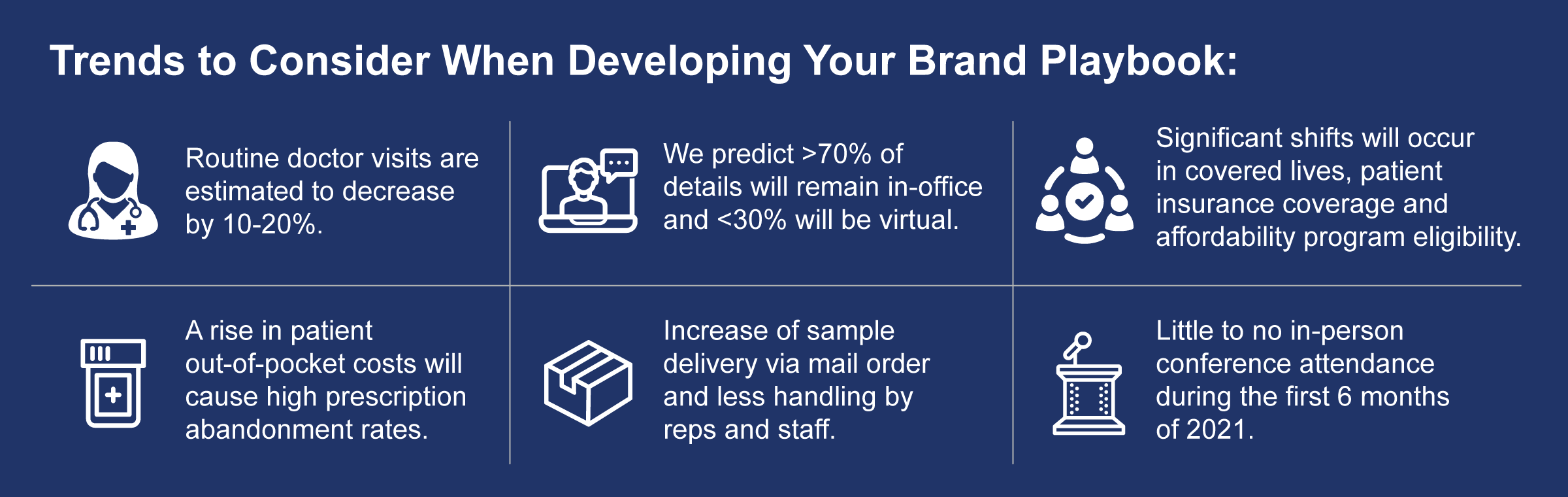 Trends to Consider When Developing Your Brand Playbook:

Routine doctor visits are estimated to decrease by 10-20%.

We predict >70% of details will remain in-office and <30% will be virtual.

Significant shifts will occur in covered lives, patient insurance coverage and affordability program eligibility.

A rise in patient out-of-pocket costs will cause high prescription abandonment rates.

Increase of sample delivery via mail order and less handling by reps and staff.

Little to no in-person conference attendance during the first 6 months of 2021.